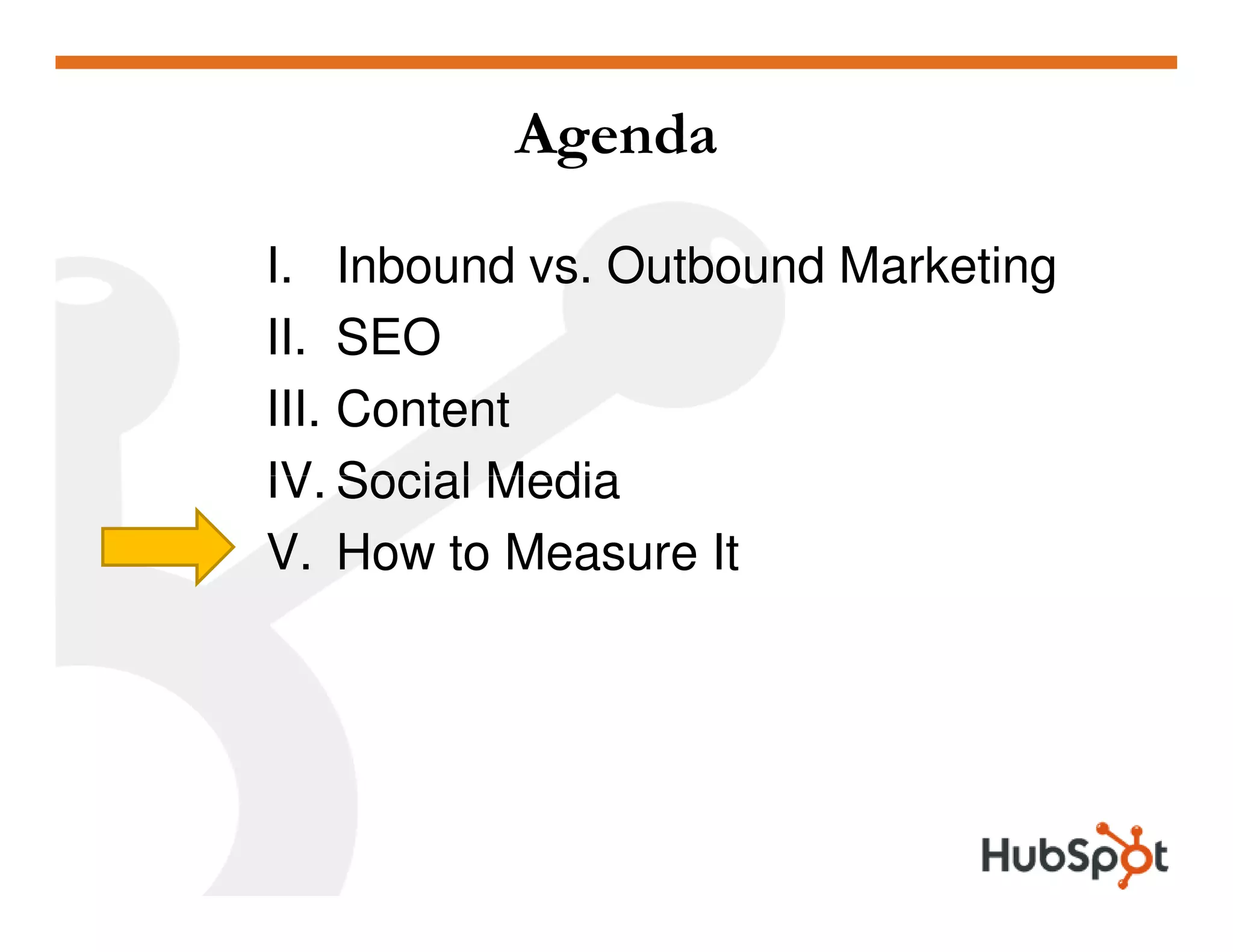 Agenda

I. Inbound vs. Outbound Marketing
II. SEO
III. Content
IV. Social Media
V. How to Measure It

HubSpot